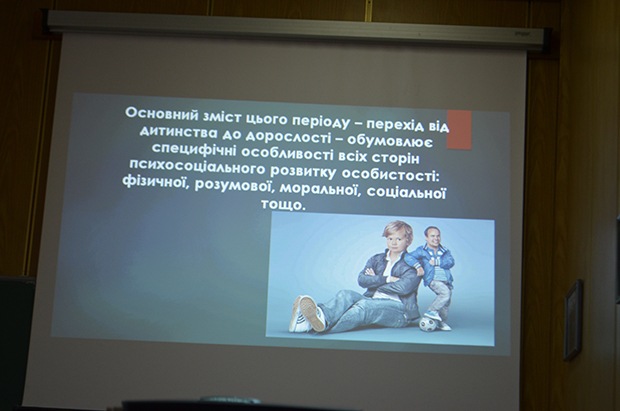 Основний зміст цього періоду – перехід від дитинства до дорослості – обумовлює специфічні особливості всіх сторін психосоціального розвитку особистості: фізичної, розумової, моральної, соціальної тощо.